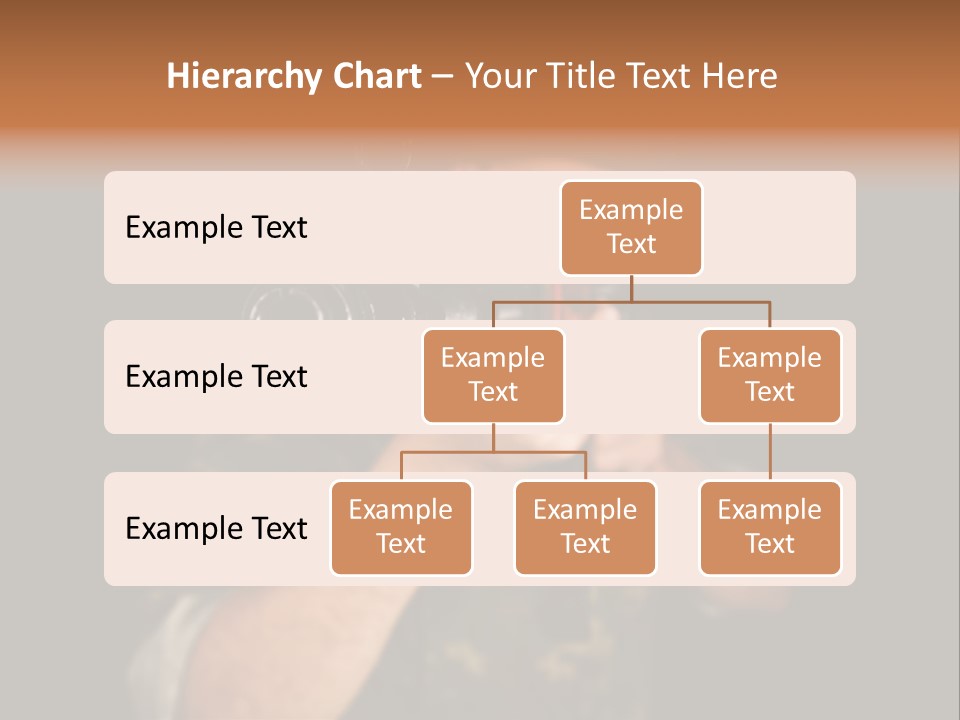 Hierarchy Chart – Your Title Text Here

Example Text

Example Text

Example Text

Example Text

Example Text

Example Text

Example Text

Example Text

Example Text